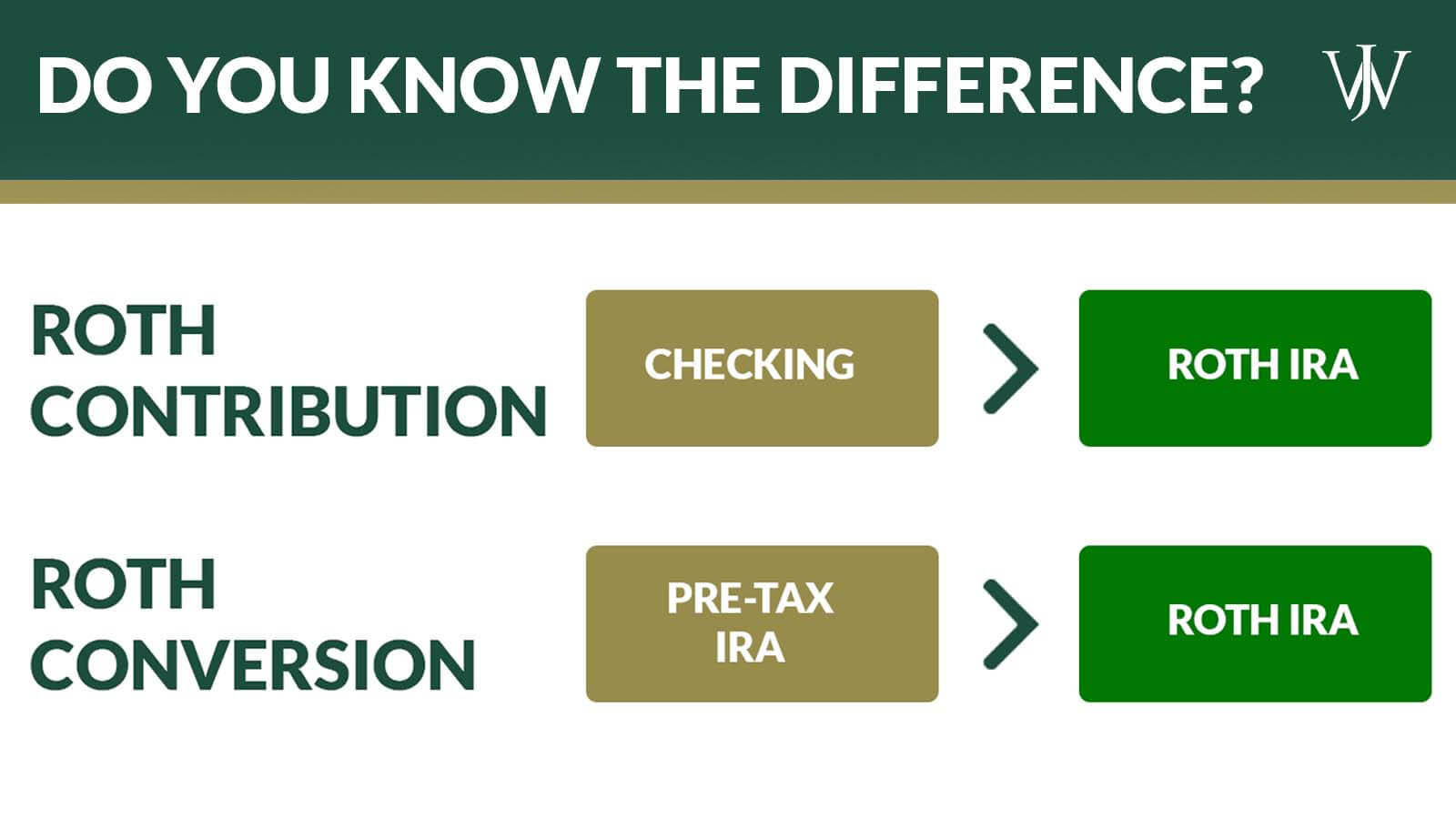 DO YOU KNOW THE DIFFERENCE?

VJW

ROTH CONTRIBUTION

CHECKING

ROTH IRA

ROTH CONVERSION

PRE-TAX IRA

ROTH IRA